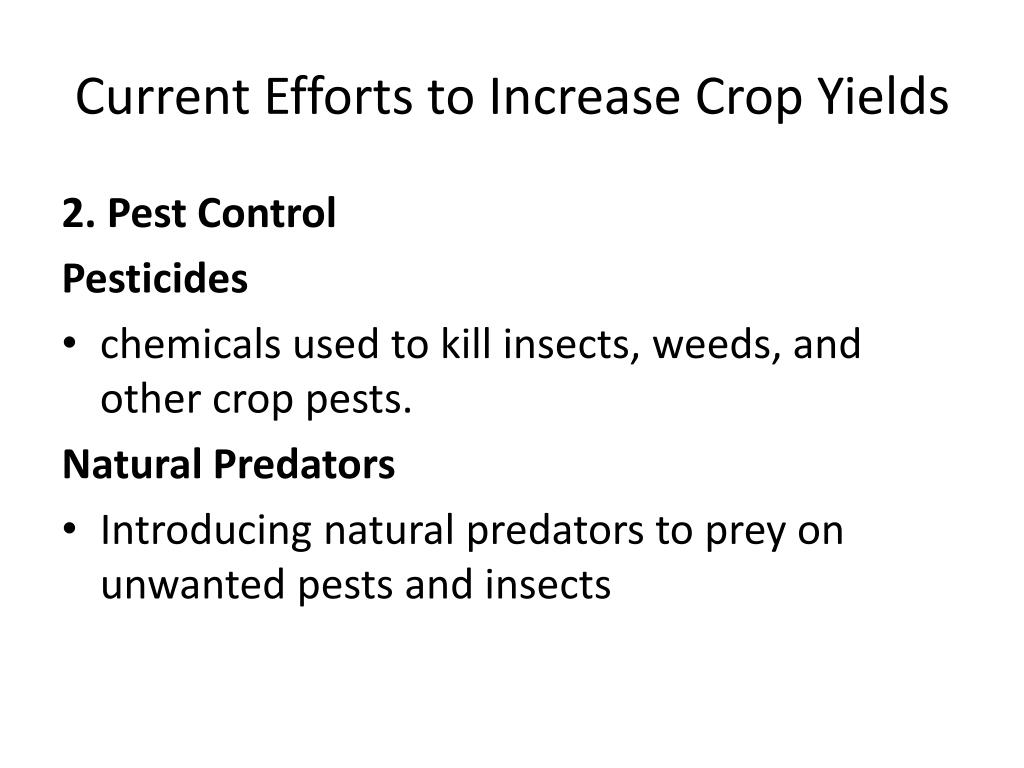 Current Efforts to Increase Crop Yields

2. Pest Control

Pesticides

• chemicals used to kill insects, weeds, and other crop pests.

Natural Predators

• Introducing natural predators to prey on unwanted pests and insects